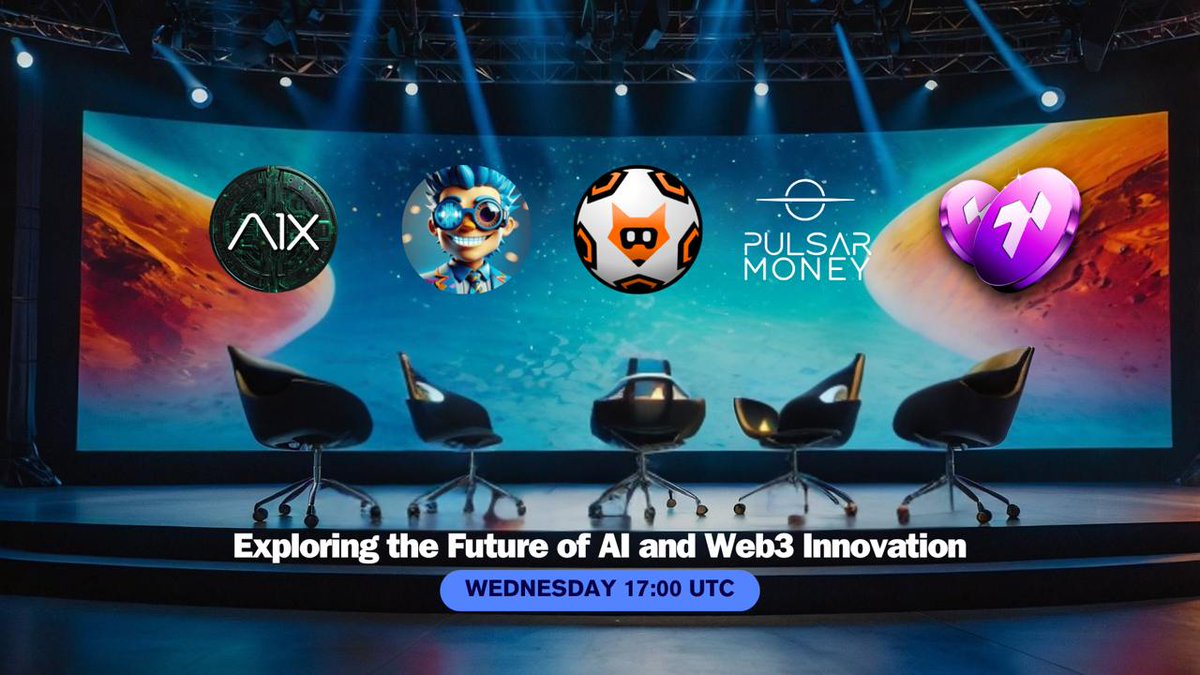 AIX

PULSAR MONEY

Exploring the Future of AI and Web3 Innovation

WEDNESDAY 17:00 UTC